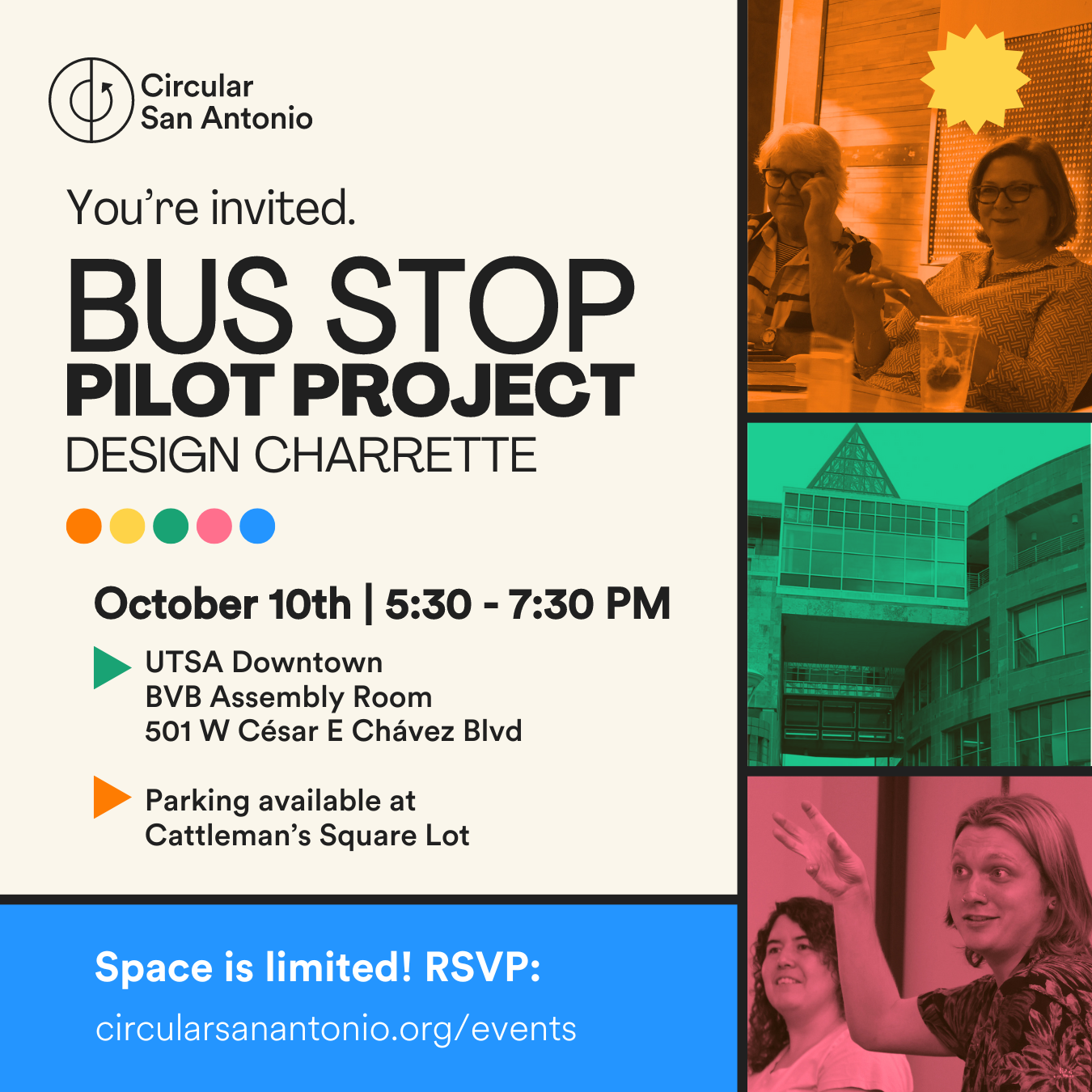 Circular San Antonio

You're invited.

BUS STOP
PILOT PROJECT
DESIGN CHARRETTE

October 10th | 5:30 - 7:30 PM

UTSA Downtown
BVB Assembly Room
501 W César E Chávez Blvd

Parking available at
Cattleman's Square Lot

Space is limited! RSVP:
circularsanantonio.org/events